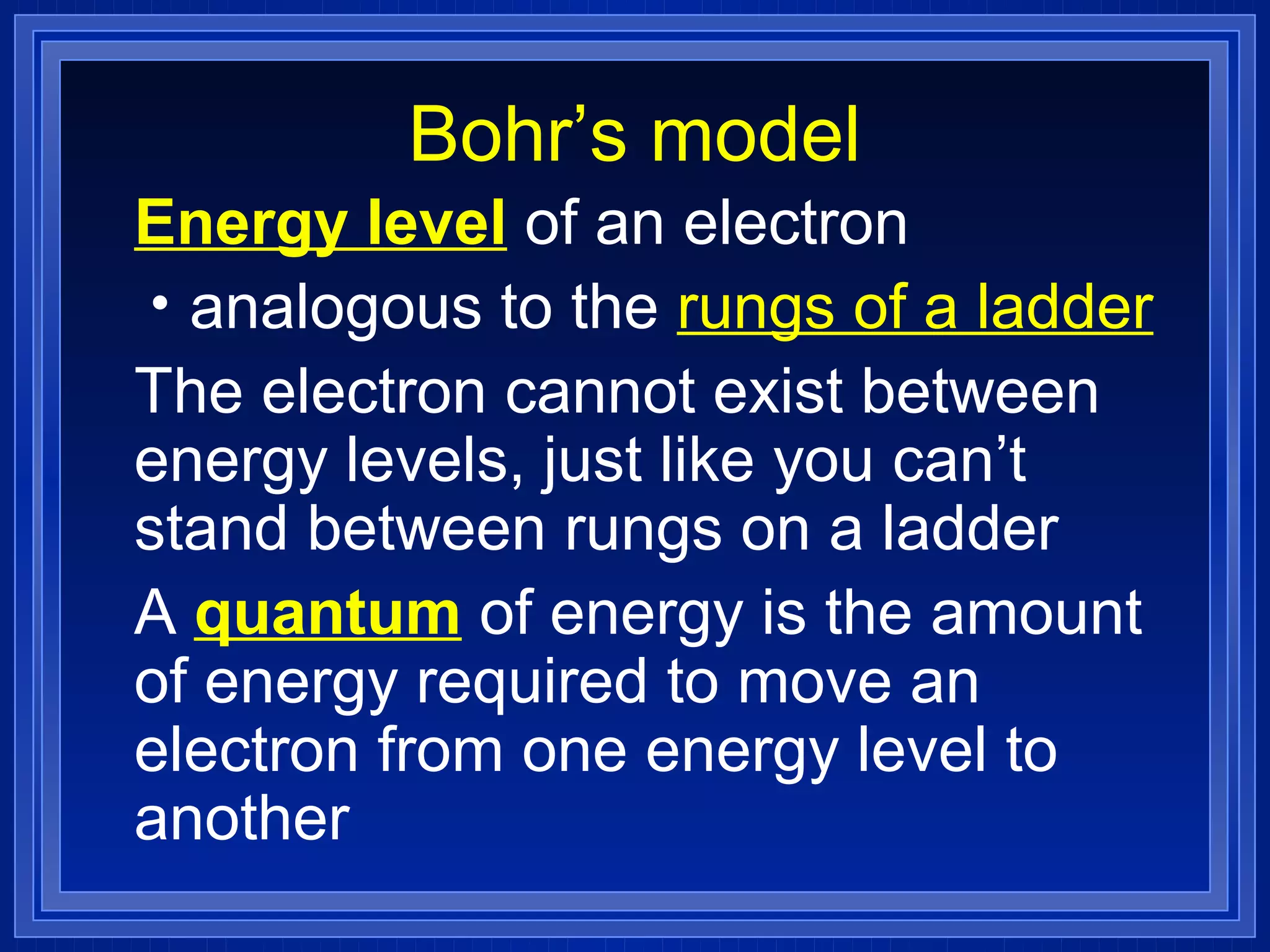 Bohr’s model

Energy level of an electron

• analogous to the rungs of a ladder

The electron cannot exist between energy levels, just like you can’t stand between rungs on a ladder

A quantum of energy is the amount of energy required to move an electron from one energy level to another